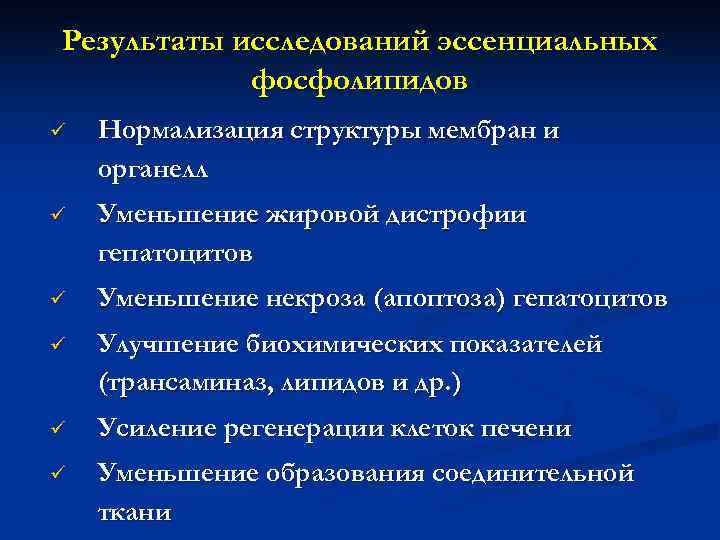 Результаты исследований эссенциальных фосфолипидов

✓ Нормализация структуры мембран и органелл

✓ Уменьшение жировой дистрофии гепатоцитов

✓ Уменьшение некроза (апоптоза) гепатоцитов

✓ Улучшение биохимических показателей (трансаминаз, липидов и др.)

✓ Усиление регенерации клеток печени

✓ Уменьшение образования соединительной ткани